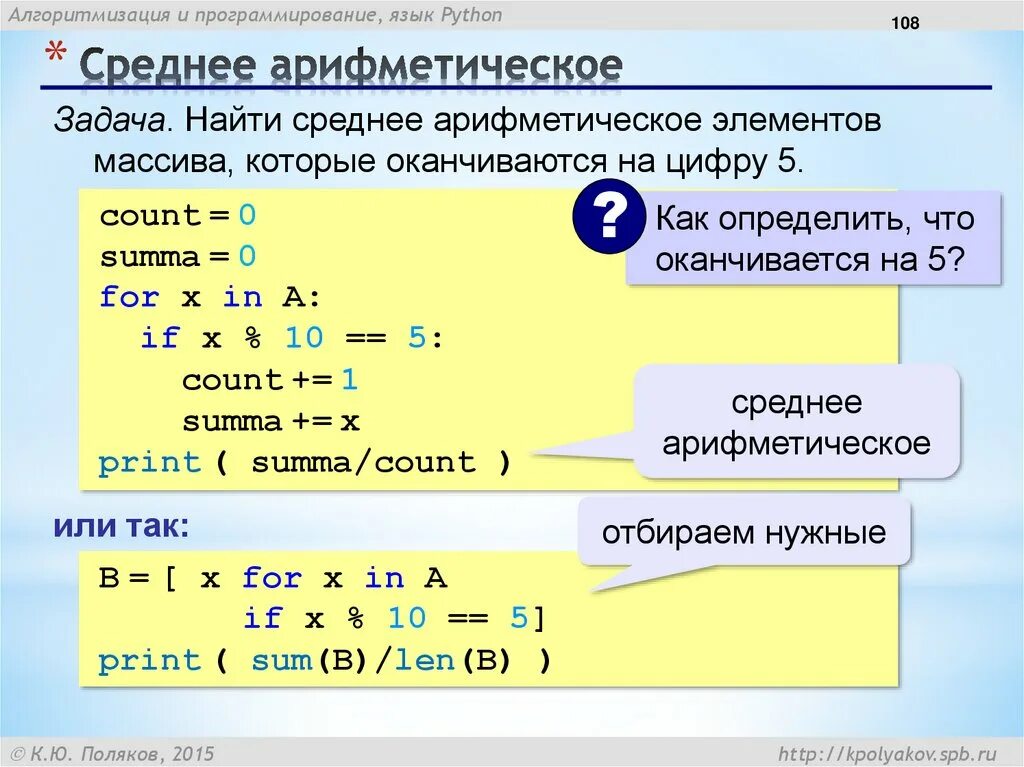 Алгоритмизация и программирование, язык Python

108

* Среднее арифметическое

Задача. Найти среднее арифметическое элементов массива, которые оканчиваются на цифру 5.

count = 0
summa = 0
for x in A:
  if x % 10 == 5:
    count += 1
    summa += x
print ( summa/count )

?

Как определить, что оканчивается на 5?

среднее арифметическое

или так:

отбираем нужные

B = [ x for x in A
        if x % 10 == 5]
print ( sum(B)/len(B) )

© К.Ю. Поляков, 2015

http://kpolyakov.spb.ru